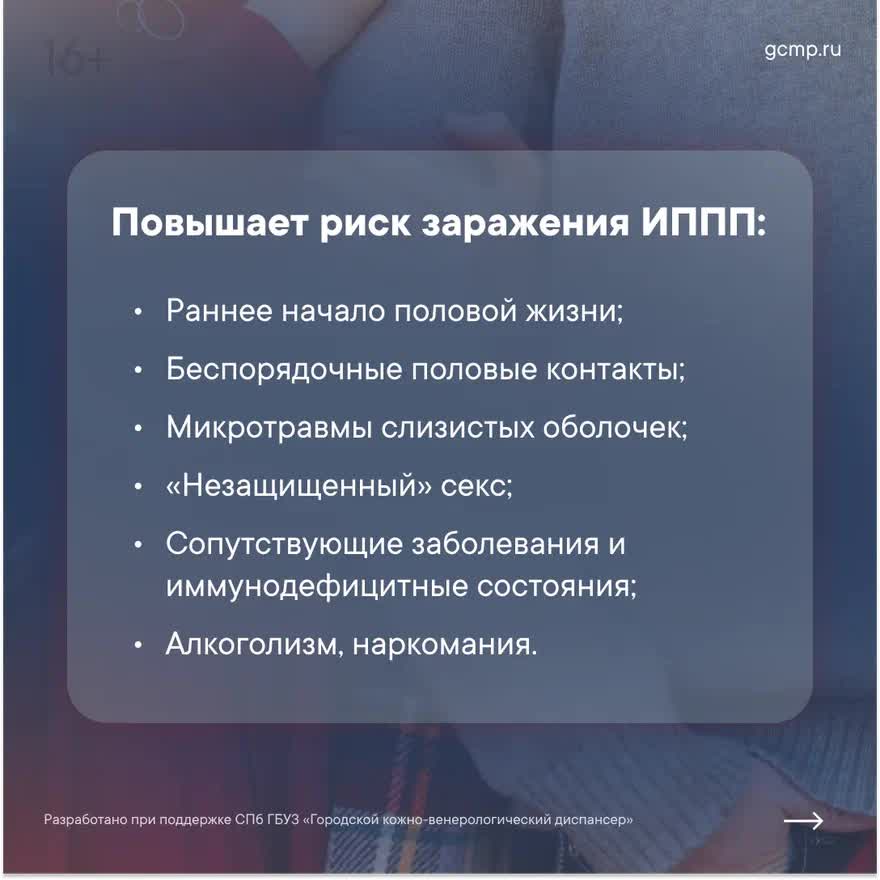 16+

gcmp.ru

Повышает риск заражения ИППП:

• Раннее начало половой жизни;
• Беспорядочные половые контакты;
• Микротравмы слизистых оболочек;
• «Незащищенный» секс;
• Сопутствующие заболевания и иммунодефицитные состояния;
• Алкоголизм, наркомания.

Разработано при поддержке СПб ГБУЗ «Городской кожно-венерологический диспансер»

→